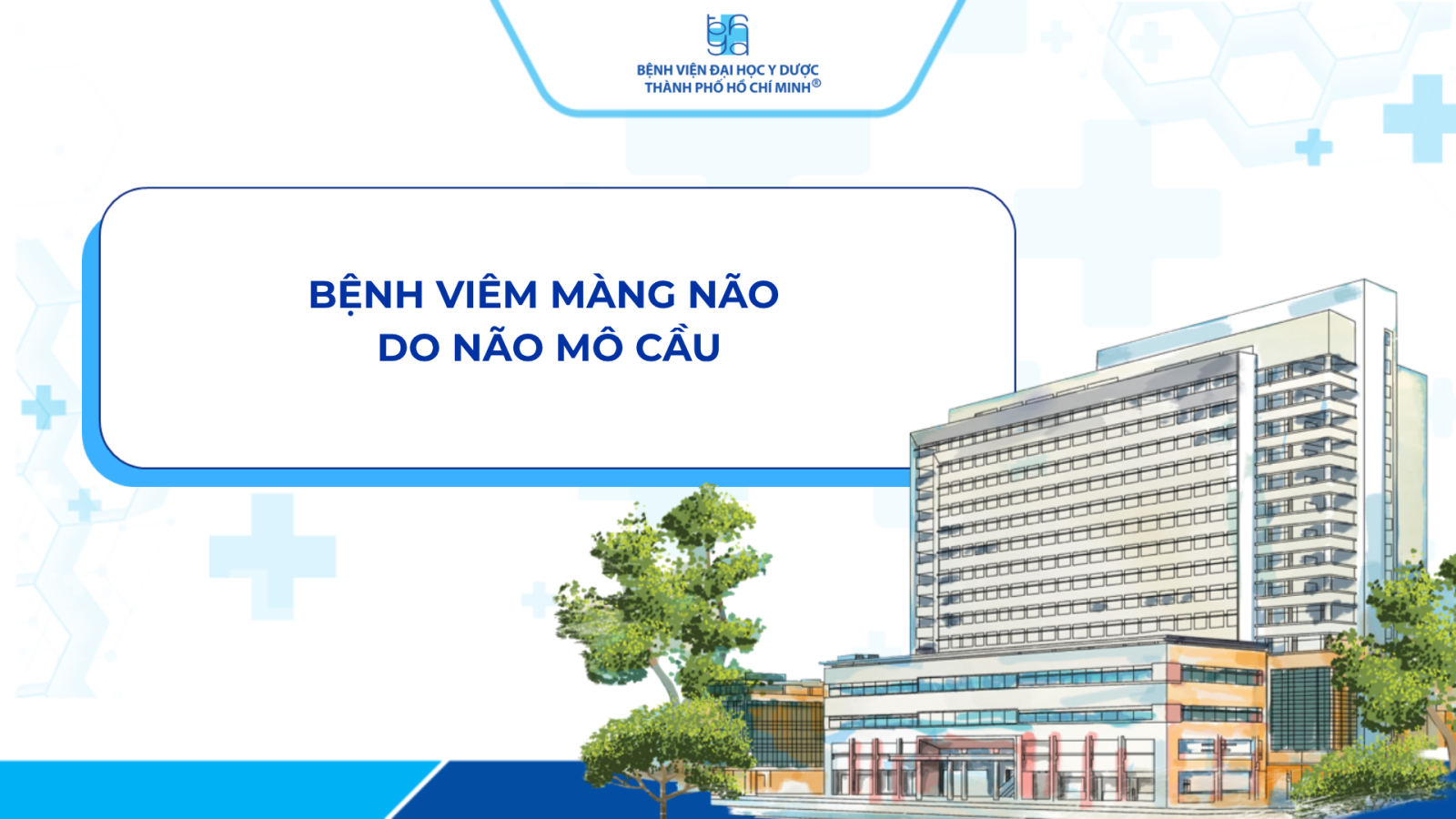 BỆNH VIỆN ĐẠI HỌC Y DƯỢC
THÀNH PHỐ HỒ CHÍ MINH®

BỆNH VIÊM MÀNG NÃO
DO NÃO MÔ CẦU